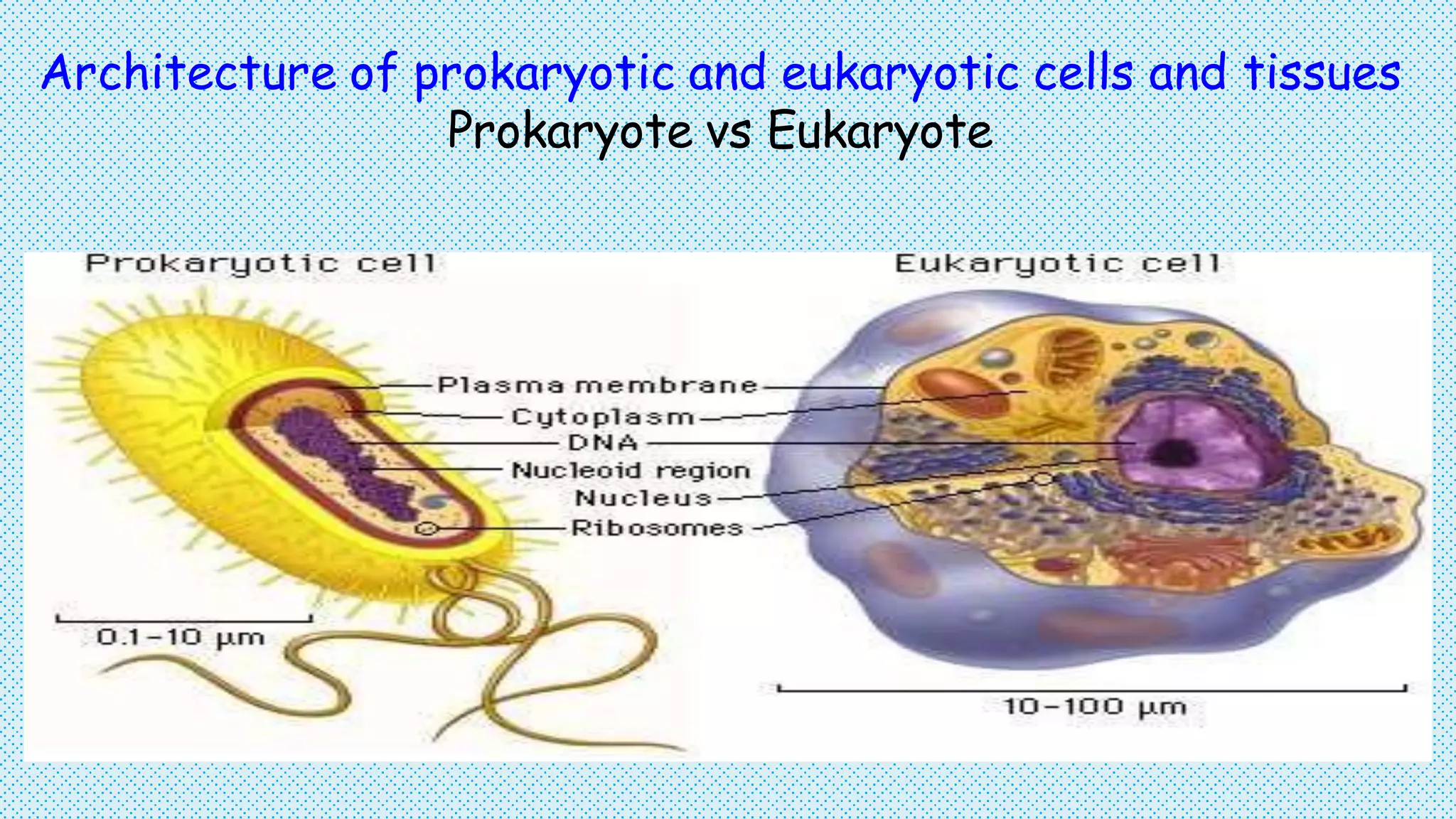 Architecture of prokaryotic and eukaryotic cells and tissues
Prokaryote vs Eukaryote

Prokaryotic cell

Eukaryotic cell

Plasma membrane
Cytoplasm
DNA
Nucleoid region
Nucleus
Ribosomes

0.1–10 μm

10–100 μm